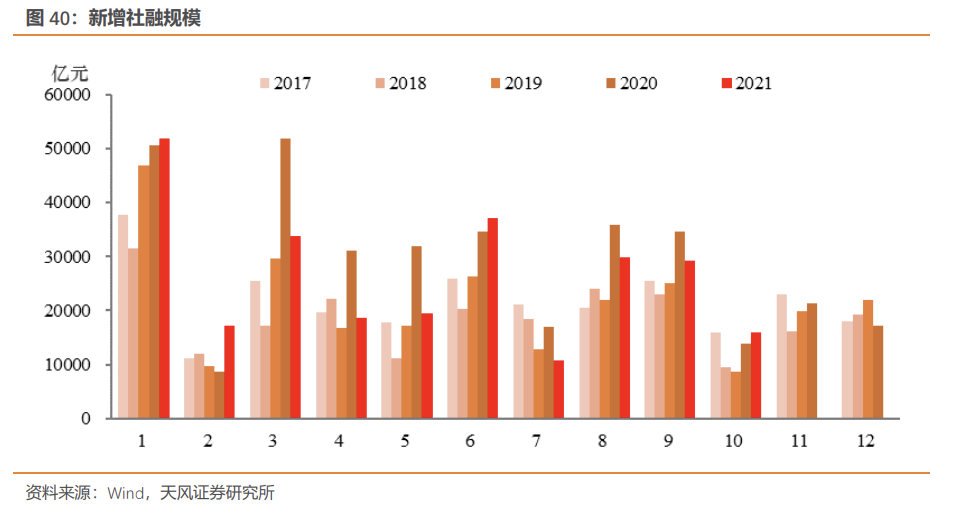 图 40：新增社融规模

亿元
2017 2018 2019 2020 2021
60000
50000
40000
30000
20000
10000
0
1 2 3 4 5 6 7 8 9 10 11 12

资料来源：Wind，天风证券研究所